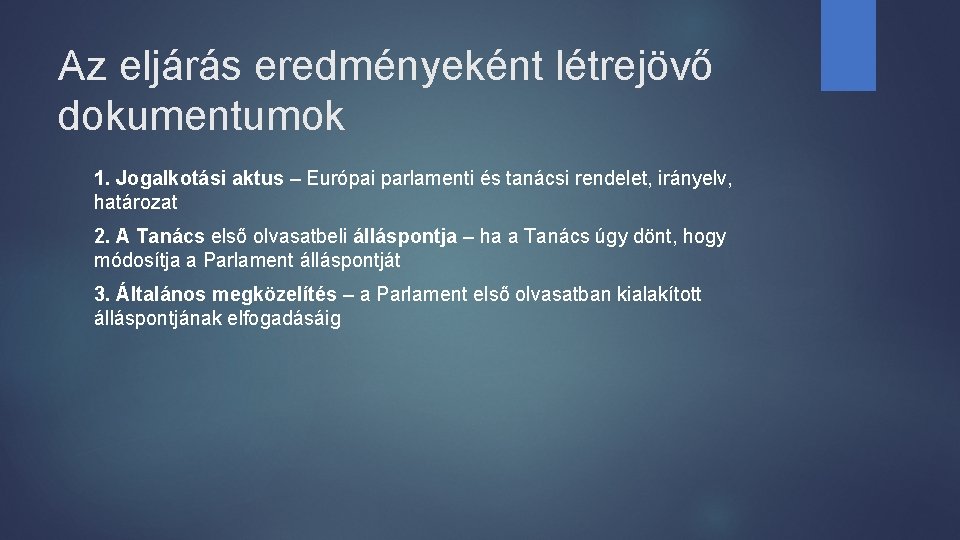 Az eljárás eredményeként létrejövő dokumentumok

1. Jogalkotási aktus – Európai parlamenti és tanácsi rendelet, irányelv, határozat

2. A Tanács első olvasatbeli álláspontja – ha a Tanács úgy dönt, hogy módosítja a Parlament álláspontját

3. Általános megközelítés – a Parlament első olvasatban kialakított álláspontjának elfogadásáig